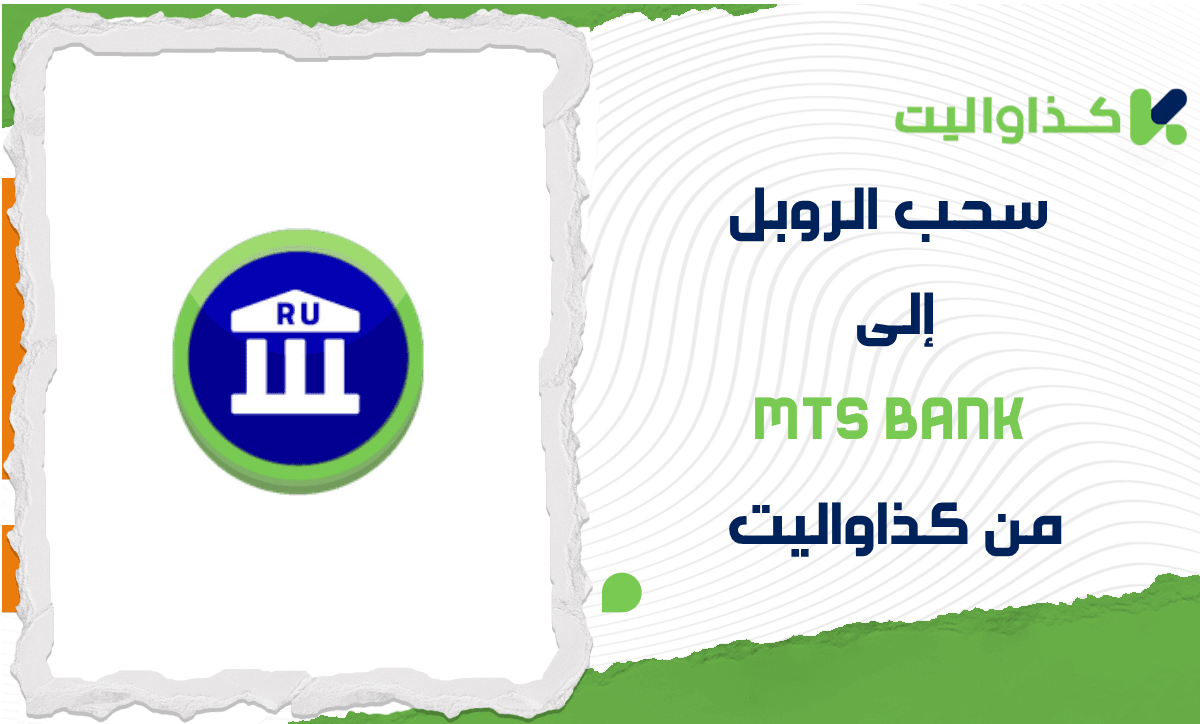 RU

كذاواليت

سحب الروبل
إلى
MTS BANK
من كذاواليت